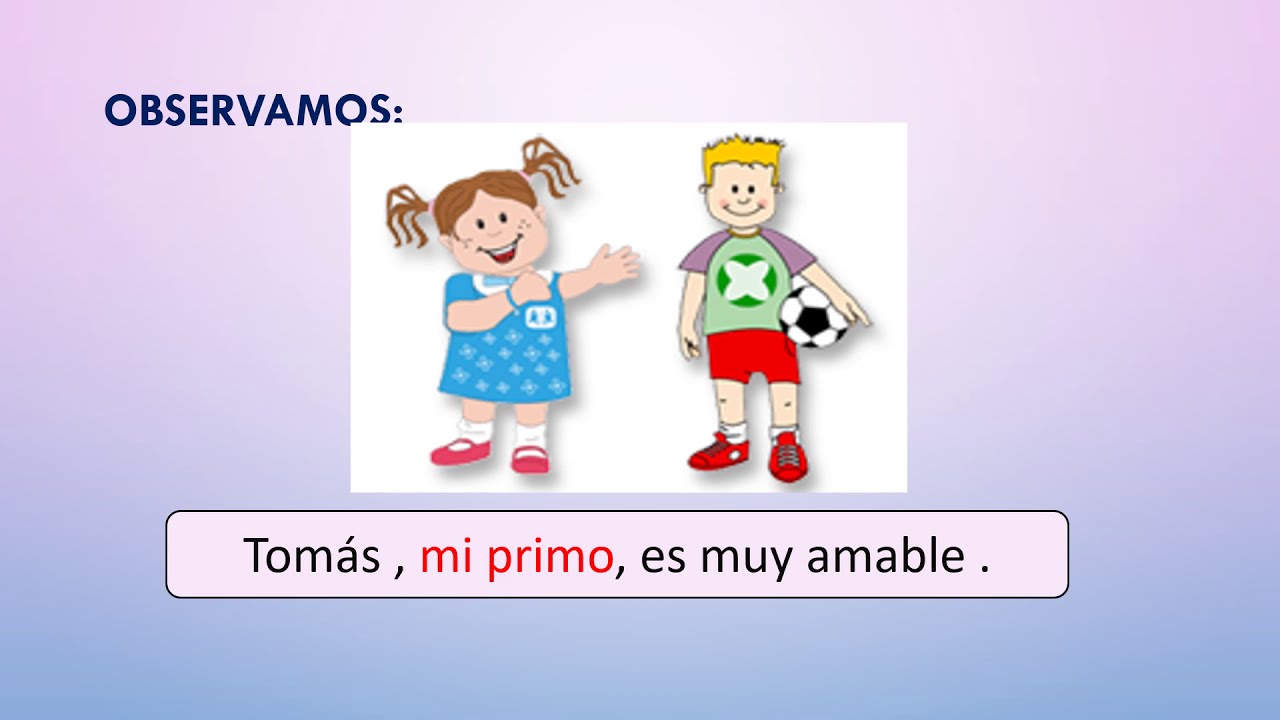 OBSERVAMOS:

Tomás , mi primo, es muy amable .